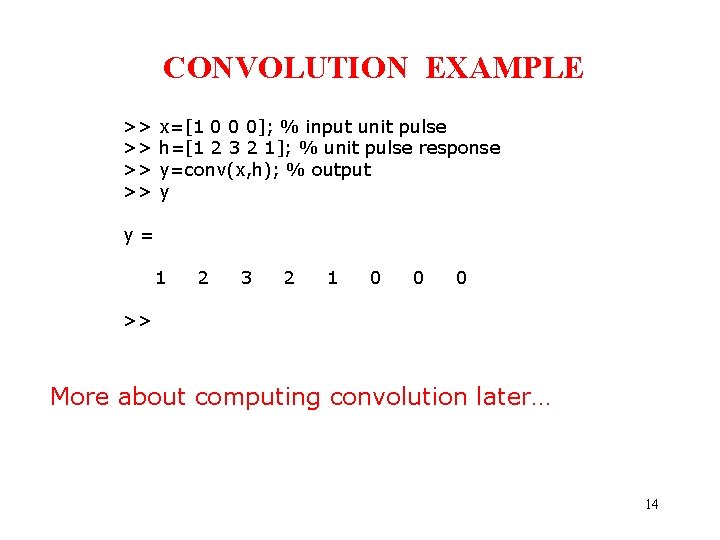 CONVOLUTION EXAMPLE

>> x=[1 0 0 0]; % input unit pulse
>> h=[1 2 3 2 1]; % unit pulse response
>> y=conv(x,h); % output
>> y

y =

1 2 3 2 1 0 0 0

>>

More about computing convolution later…

14